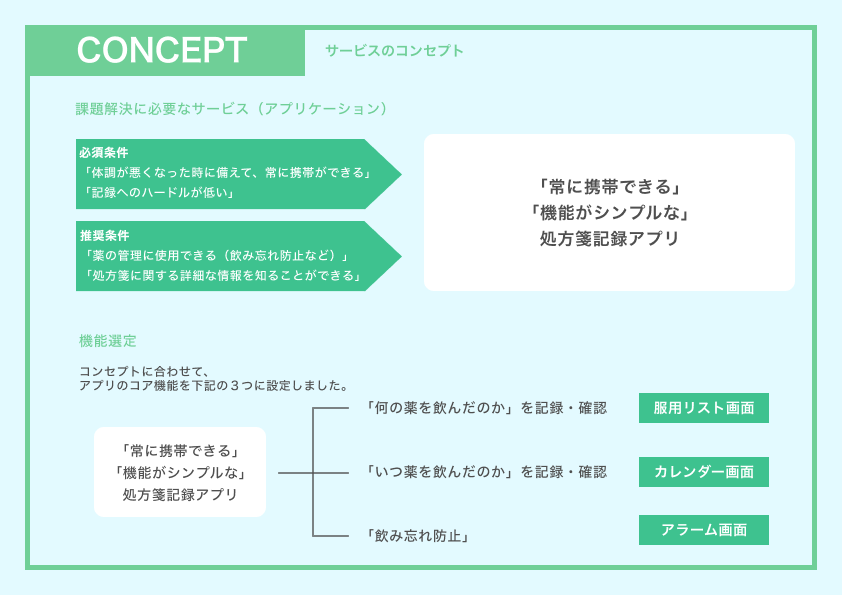 CONCEPT

サービスのコンセプト

課題解決に必要なサービス（アプリケーション）

必須条件
「体調が悪くなった時に備えて、常に携帯ができる」
「記録へのハードルが低い」

推奨条件
「薬の管理に使用できる（飲み忘れ防止など）」
「処方箋に関する詳細な情報を知ることができる」

「常に携帯できる」
「機能がシンプルな」
処方箋記録アプリ

機能選定

コンセプトに合わせて、
アプリのコア機能を下記の３つに設定しました。

「常に携帯できる」
「機能がシンプルな」
処方箋記録アプリ

「何の薬を飲んだのか」を記録・確認

服用リスト画面

「いつ薬を飲んだのか」を記録・確認

カレンダー画面

「飲み忘れ防止」

アラーム画面